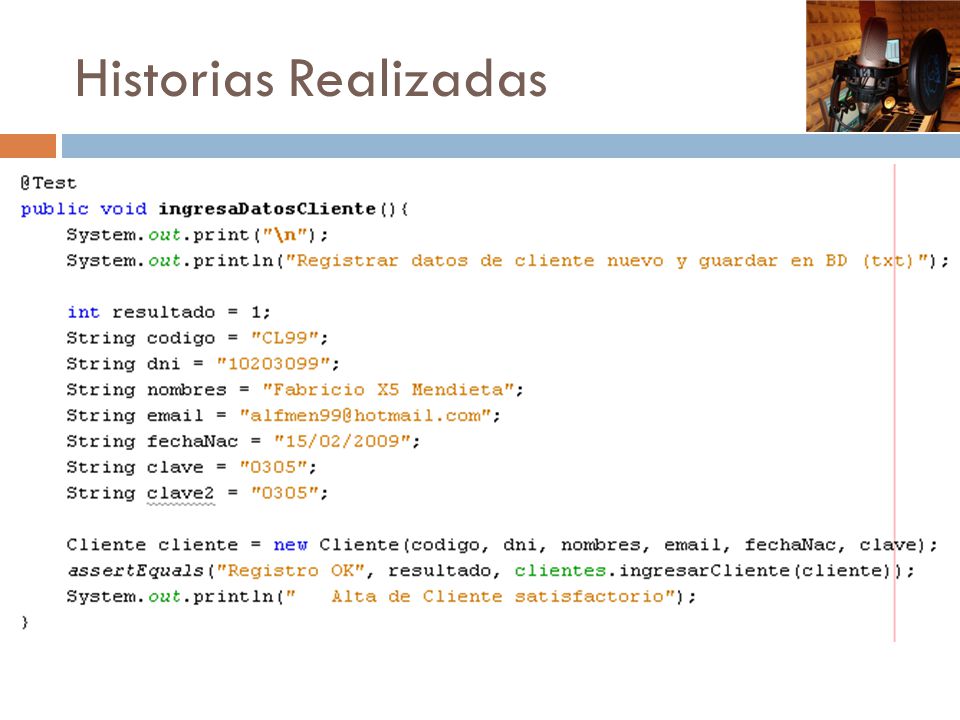 Historias Realizadas

@Test
public void ingresaDatosCliente(){
    System.out.print("\n");
    System.out.println("Registrar datos de cliente nuevo y guardar en BD (txt)");

    int resultado = 1;
    String codigo = "CL99";
    String dni = "10203099";
    String nombres = "Fabricio X5 Mendieta";
    String email = "alfmen99@hotmail.com";
    String fechaNac = "15/02/2009";
    String clave = "0305";
    String clave2 = "0305";

    Cliente cliente = new Cliente(codigo, dni, nombres, email, fechaNac, clave);
    assertEquals("Registro OK", resultado, clientes.ingresarCliente(cliente));
    System.out.println("    Alta de Cliente satisfactorio");
}